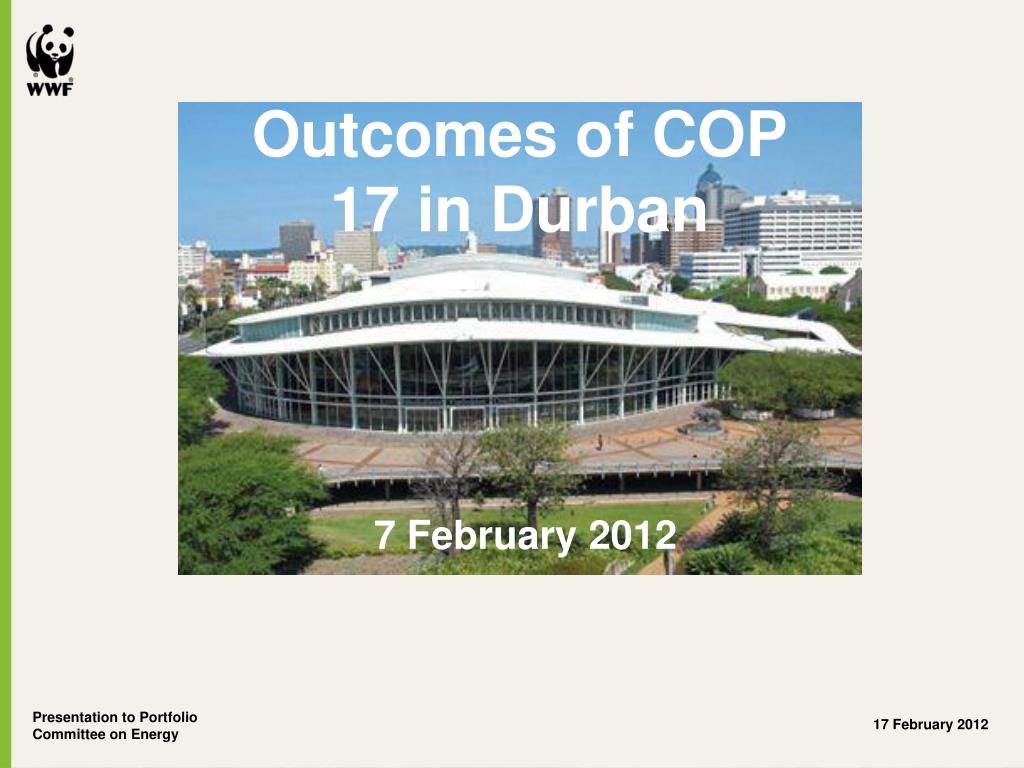 WWF

Outcomes of COP 17 in Durban

7 February 2012

Presentation to Portfolio Committee on Energy

17 February 2012